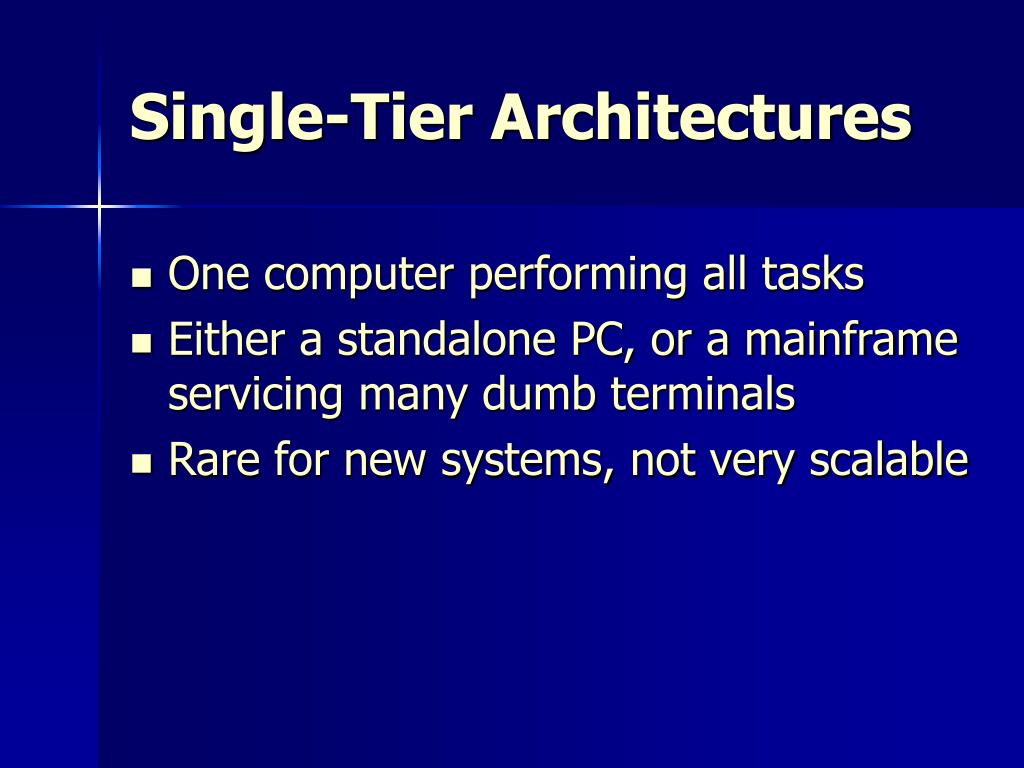 Single-Tier Architectures

- One computer performing all tasks
- Either a standalone PC, or a mainframe servicing many dumb terminals
- Rare for new systems, not very scalable